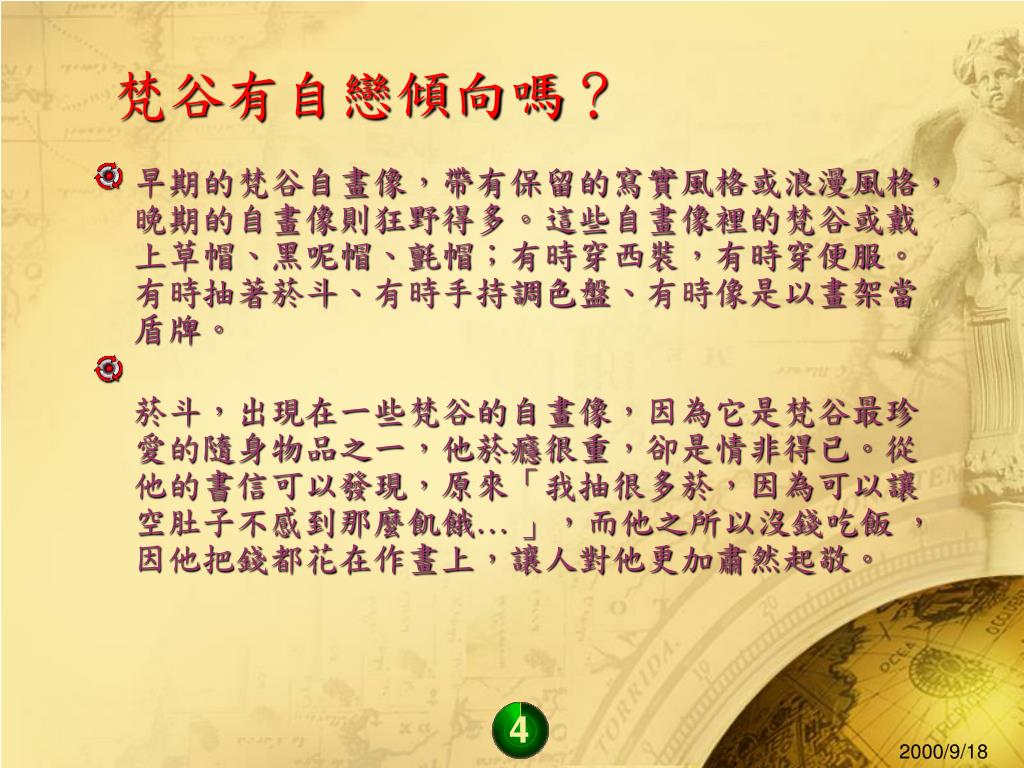 梵谷有自戀傾向嗎？

早期的梵谷自畫像，帶有保留的寫實風格或浪漫風格，晚期的自畫像則狂野得多。這些自畫像裡的梵谷或戴上草帽、黑呢帽、氈帽；有時穿西裝，有時穿便服。有時抽著菸斗、有時手持調色盤、有時像是以畫架當盾牌。

菸斗，出現在一些梵谷的自畫像，因為它是梵谷最珍愛的隨身物品之一，他菸癮很重，卻是情非得已。從他的書信可以發現，原來「我抽很多菸，因為可以讓空肚子不感到那麼飢餓…」，而他之所以沒錢吃飯，因他把錢都花在作畫上，讓人對他更加肅然起敬。

4

2000/9/18